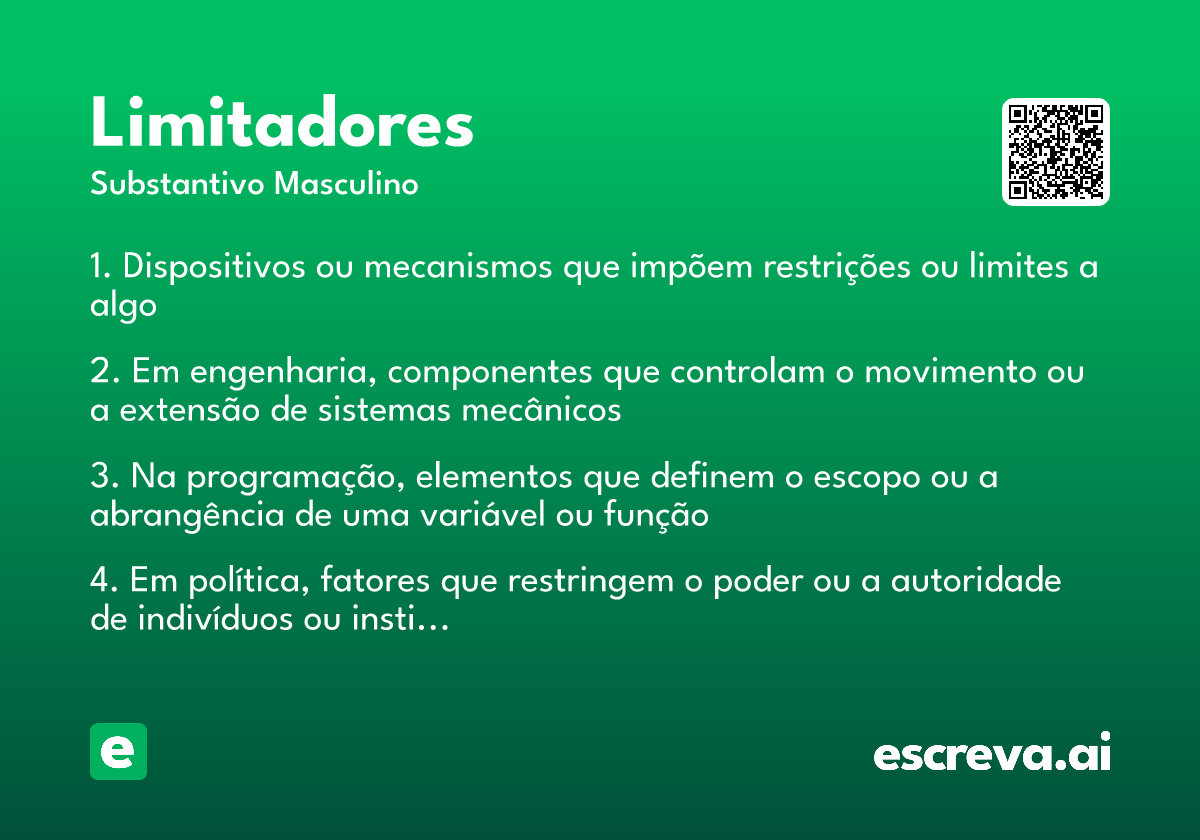 Limitadores
Substantivo Masculino

1. Dispositivos ou mecanismos que impõem restrições ou limites a algo

2. Em engenharia, componentes que controlam o movimento ou a extensão de sistemas mecânicos

3. Na programação, elementos que definem o escopo ou a abrangência de uma variável ou função

4. Em política, fatores que restringem o poder ou a autoridade de indivíduos ou insti...

e

escreva.ai